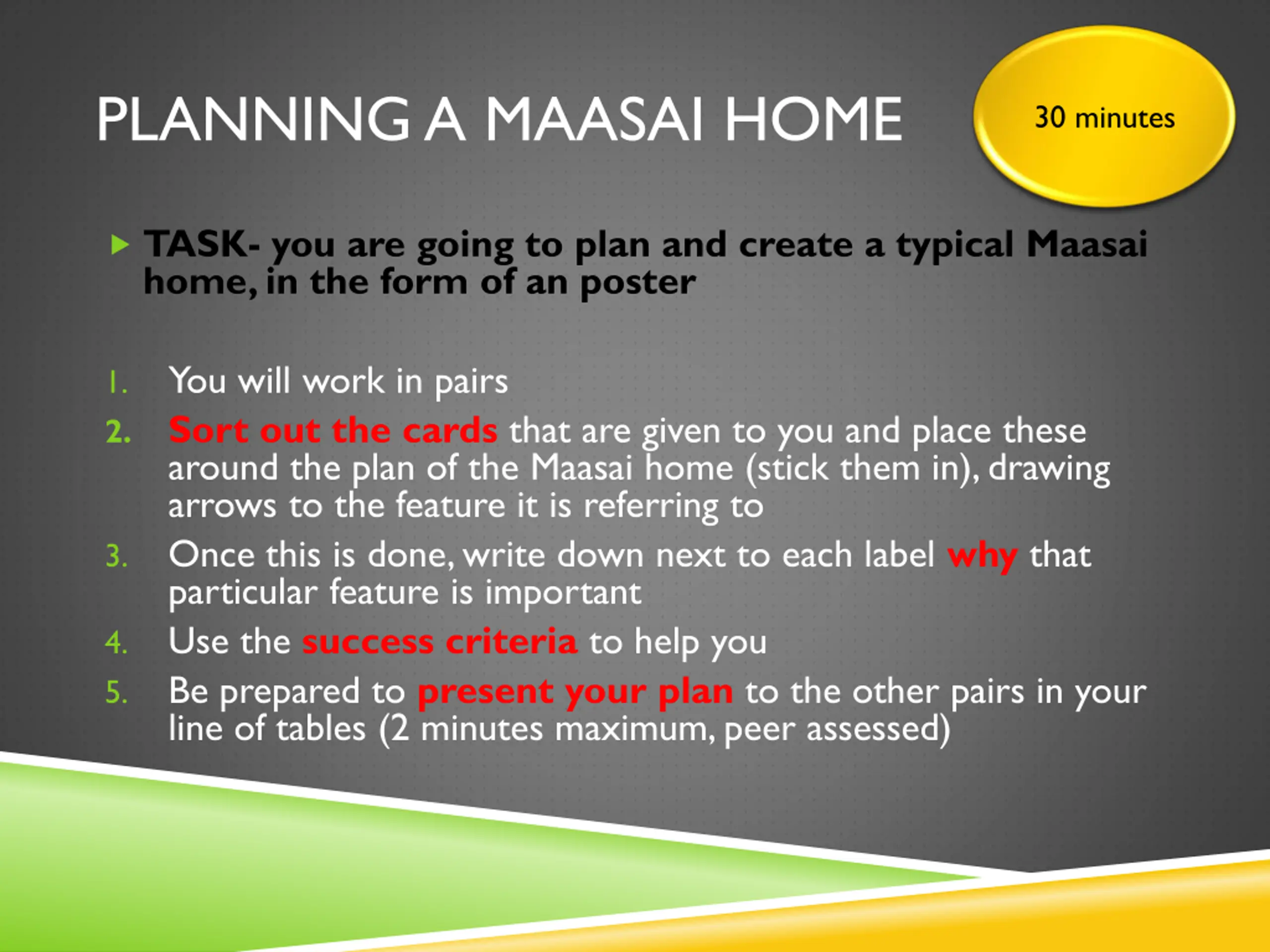 PLANNING A MAASAI HOME

30 minutes

TASK- you are going to plan and create a typical Maasai home, in the form of an poster

1. You will work in pairs
2. Sort out the cards that are given to you and place these around the plan of the Maasai home (stick them in), drawing arrows to the feature it is referring to
3. Once this is done, write down next to each label why that particular feature is important
4. Use the success criteria to help you
5. Be prepared to present your plan to the other pairs in your line of tables (2 minutes maximum, peer assessed)